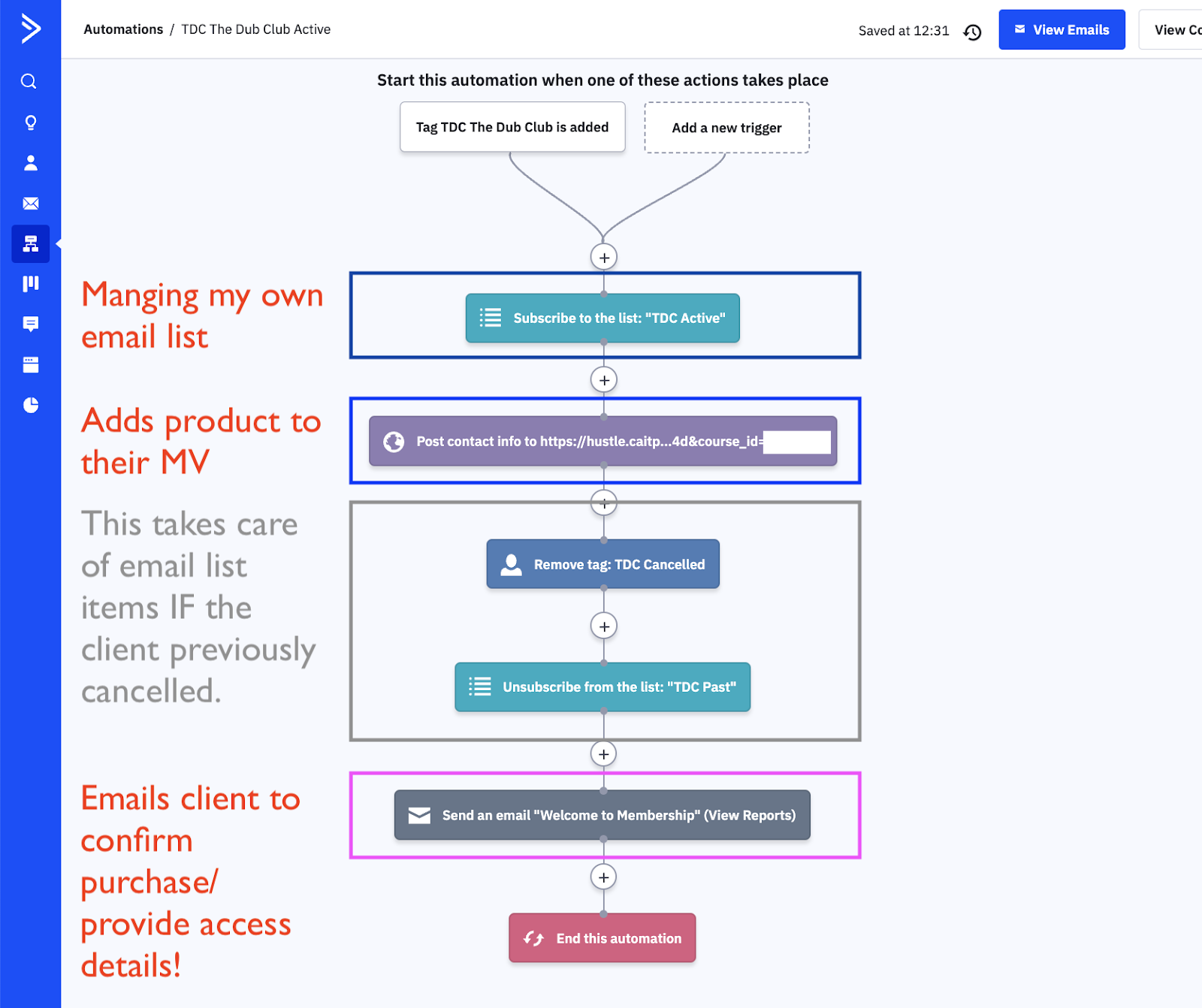 Automations / TDC The Dub Club Active

Saved at 12:31

View Emails

View Co

Start this automation when one of these actions takes place

Tag TDC The Dub Club is added

Add a new trigger

Manging my own email list

Subscribe to the list: "TDC Active"

Adds product to their MV

Post contact info to https://hustle.caitp...4d&course_id=

This takes care of email list items IF the client previously cancelled.

Remove tag: TDC Cancelled

Unsubscribe from the list: "TDC Past"

Emails client to confirm purchase/ provide access details!

Send an email "Welcome to Membership" (View Reports)

End this automation